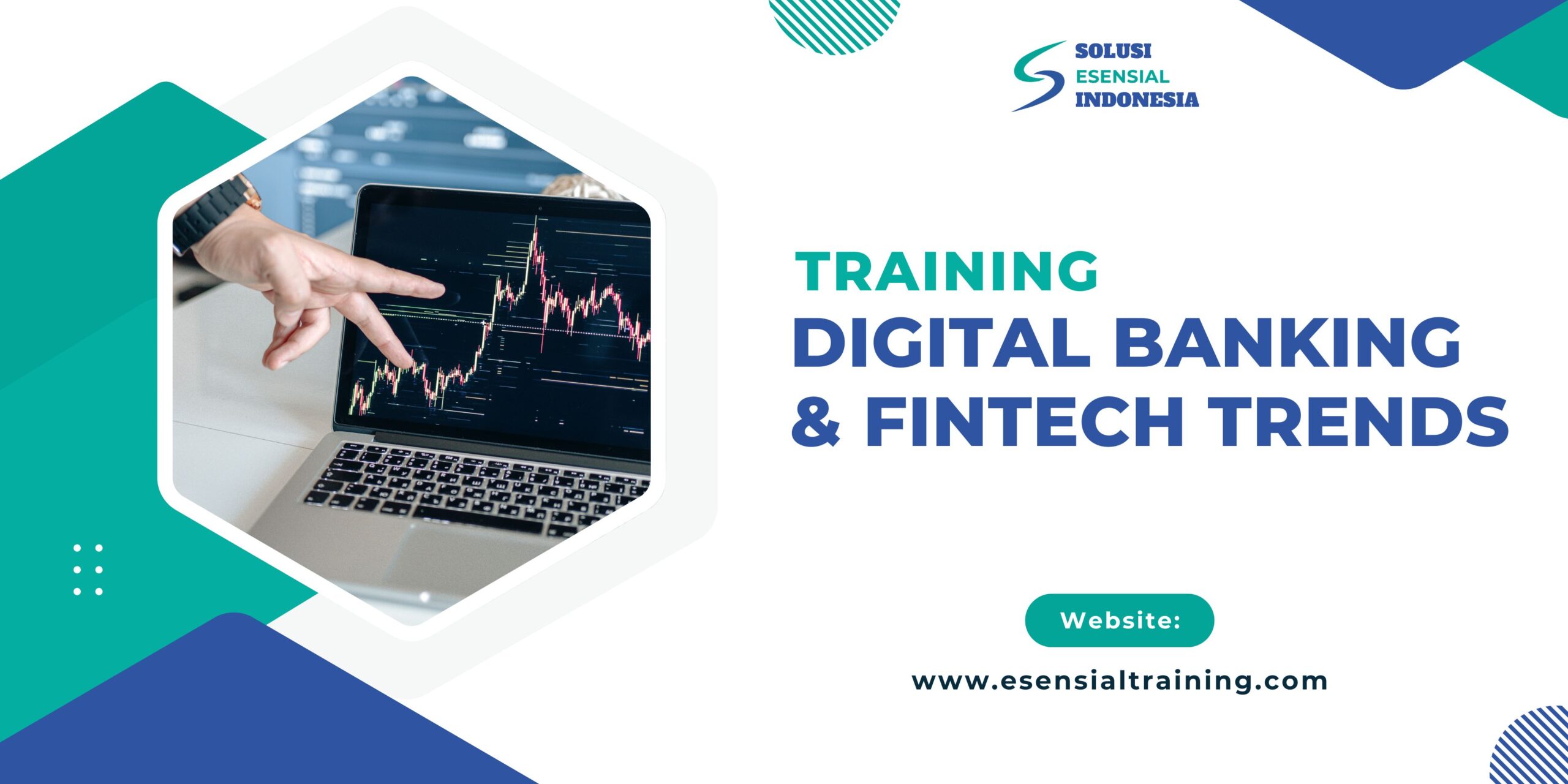 SOLUSI
ESENSIAL
INDONESIA

TRAINING
DIGITAL BANKING
& FINTECH TRENDS

Website:

www.esensialtraining.com